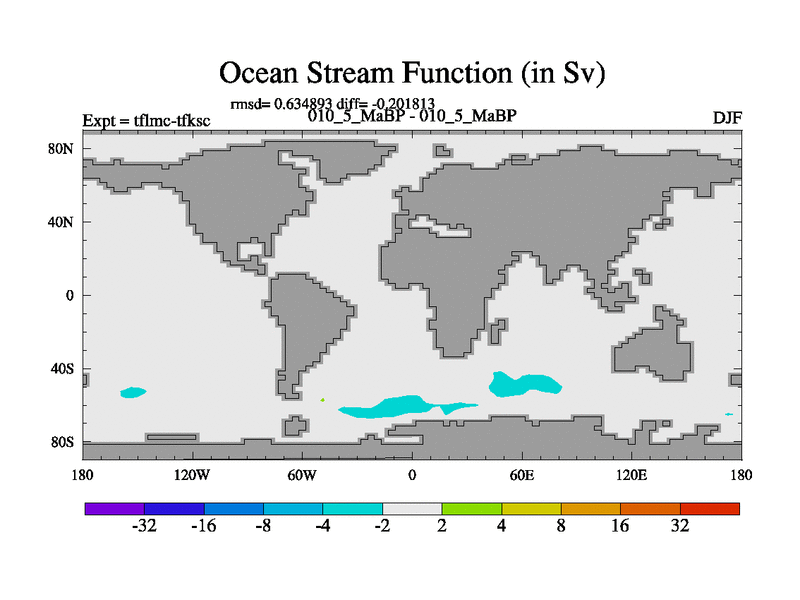 Ocean Stream Function (in Sv)

rmsd= 0.634893 diff= -0.201813

Expt = tflmc-tfksc

010_5_MaBP - 010_5_MaBP

DJF

80N

40N

0

40S

80S

180

120W

60W

0

60E

120E

180

-32 -16 -8 -4 -2 2 4 8 16 32